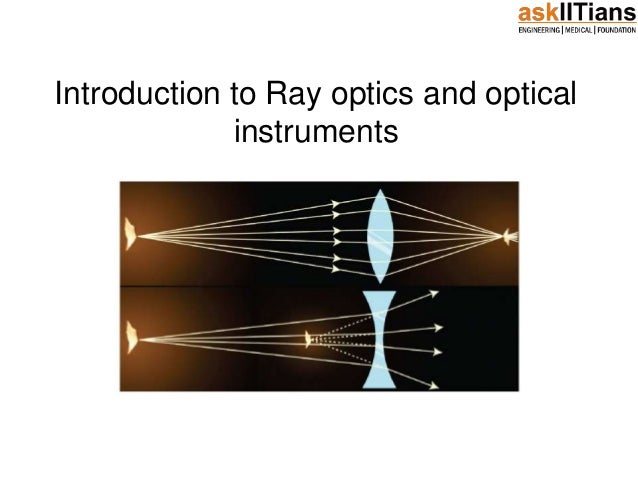 askIITians
ENGINEERING | MEDICAL | FOUNDATION

Introduction to Ray optics and optical instruments